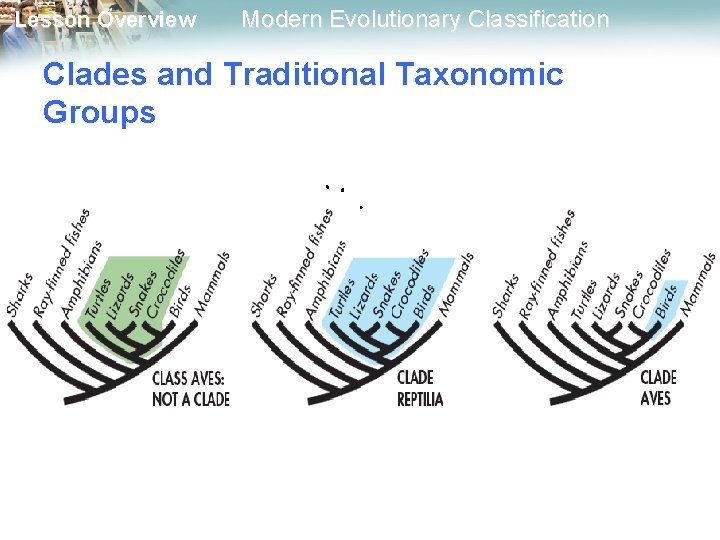 Lesson Overview Modern Evolutionary Classification

Clades and Traditional Taxonomic Groups

Sharks
Ray-finned fishes
Amphibians
Turtles
Lizards
Snakes
Crocodiles
Birds
Mammals
CLASS AVES: NOT A CLADE

Sharks
Ray-finned fishes
Amphibians
Turtles
Lizards
Snakes
Crocodiles
Birds
Mammals
CLADE REPTILIA

Sharks
Ray-finned fishes
Amphibians
Turtles
Lizards
Snakes
Crocodiles
Birds
Mammals
CLADE AVES